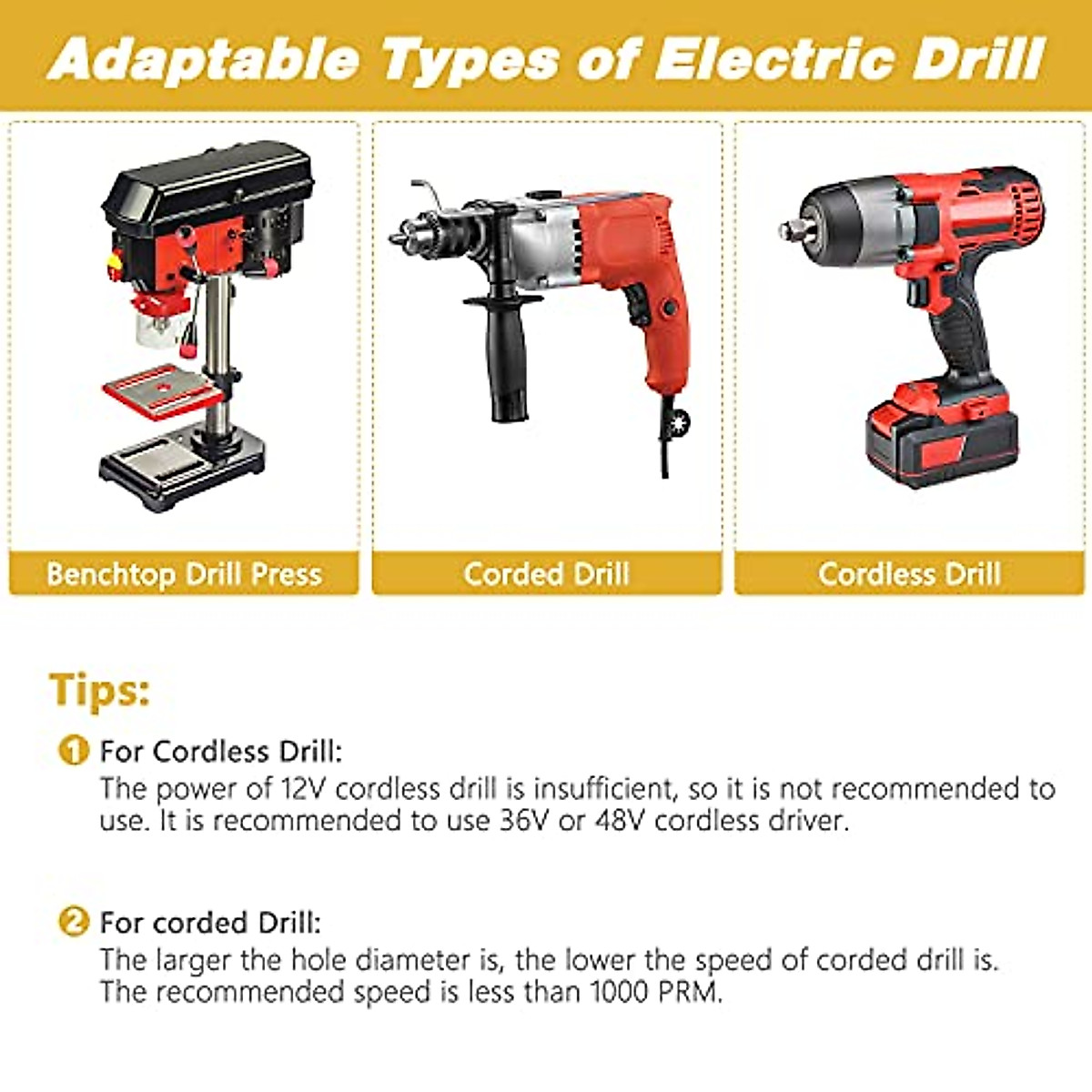 Adaptable Types of Electric Drill

Benchtop Drill Press

Corded Drill

Cordless Drill

Tips:

1 For Cordless Drill:
The power of 12V cordless drill is insufficient, so it is not recommended to use. It is recommended to use 36V or 48V cordless driver.

2 For corded Drill:
The larger the hole diameter is, the lower the speed of corded drill is. The recommended speed is less than 1000 PRM.